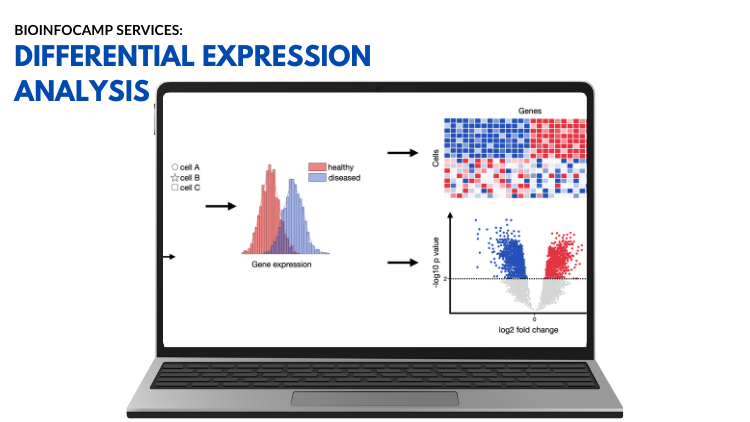 BIOINFOCAMP SERVICES:
DIFFERENTIAL EXPRESSION ANALYSIS

cell A
cell B
cell C

healthy
diseased

Gene expression

Genes
Cells

-log10 p value
2
0
log2 fold change